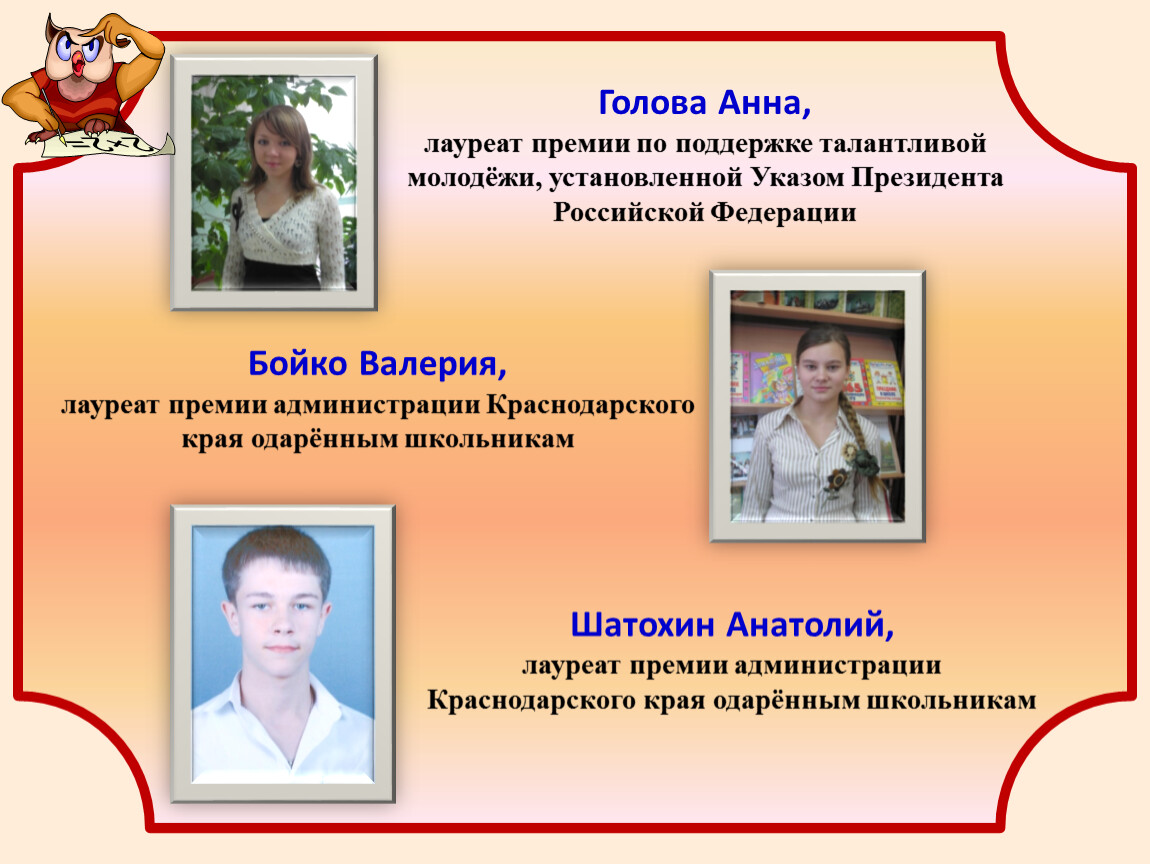 Голова Анна,
лауреат премии по поддержке талантливой молодёжи, установленной Указом Президента Российской Федерации

Бойко Валерия,
лауреат премии администрации Краснодарского края одарённым школьникам

Шатохин Анатолий,
лауреат премии администрации Краснодарского края одарённым школьникам